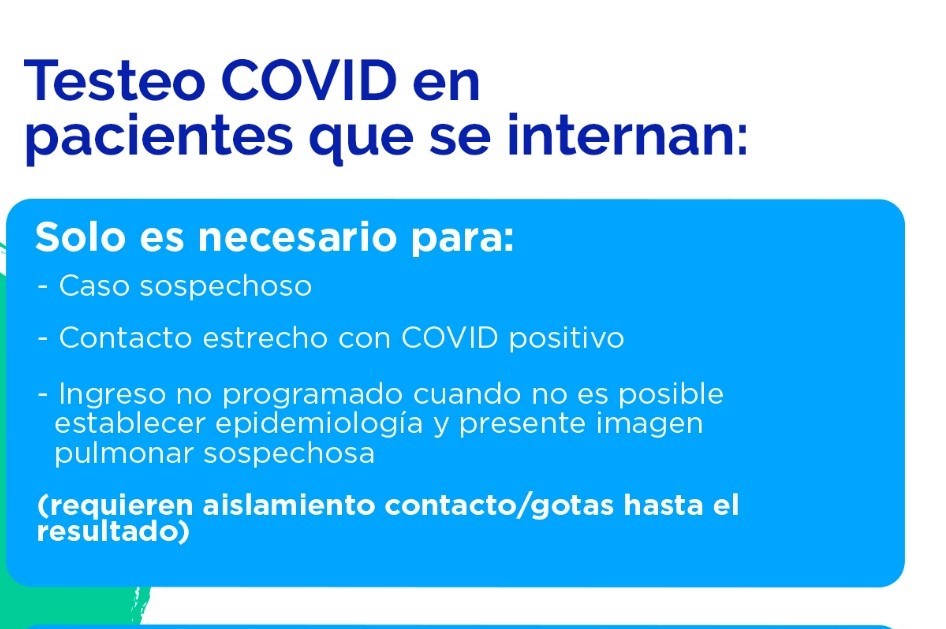 Testeo COVID en pacientes que se internan:

Solo es necesario para:

- Caso sospechoso

- Contacto estrecho con COVID positivo

- Ingreso no programado cuando no es posible establecer epidemiología y presente imagen pulmonar sospechosa

(requieren aislamiento contacto/gotas hasta el resultado)